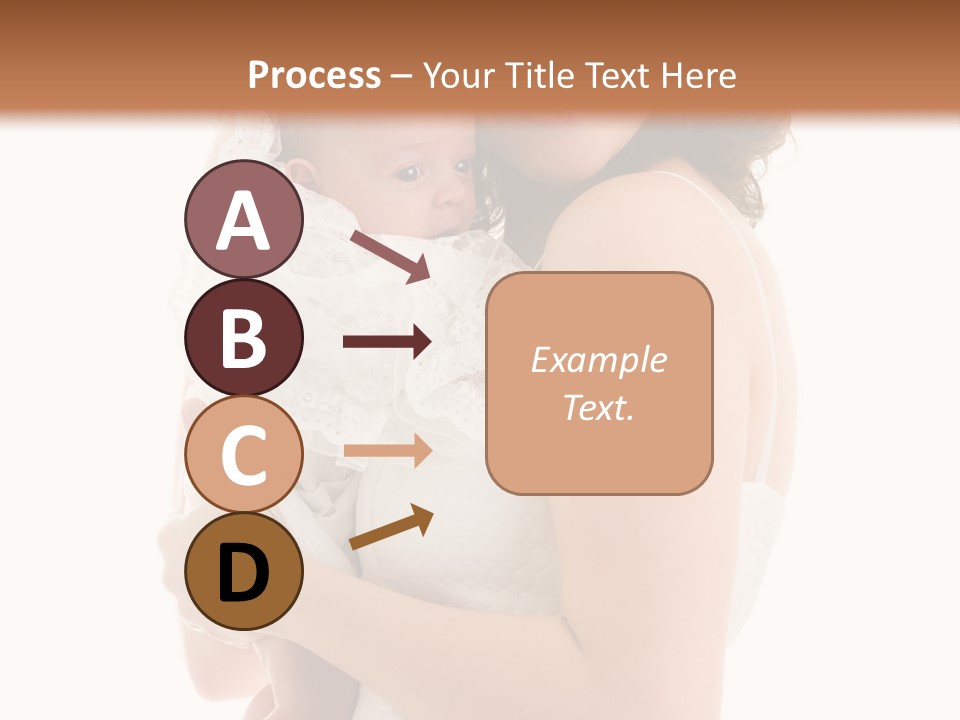 Process – Your Title Text Here

A

B

C

D

Example Text.